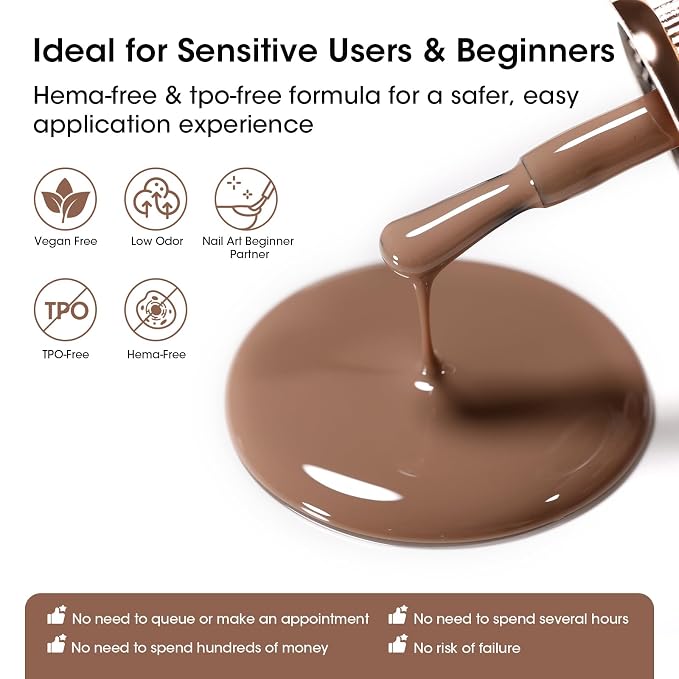 Ideal for Sensitive Users & Beginners

Hema-free & tpo-free formula for a safer, easy application experience

Vegan Free

Low Odor

Nail Art Beginner Partner

TPO

TPO-Free

Hema-Free

No need to queue or make an appointment

No need to spend hundreds of money

No need to spend several hours

No risk of failure